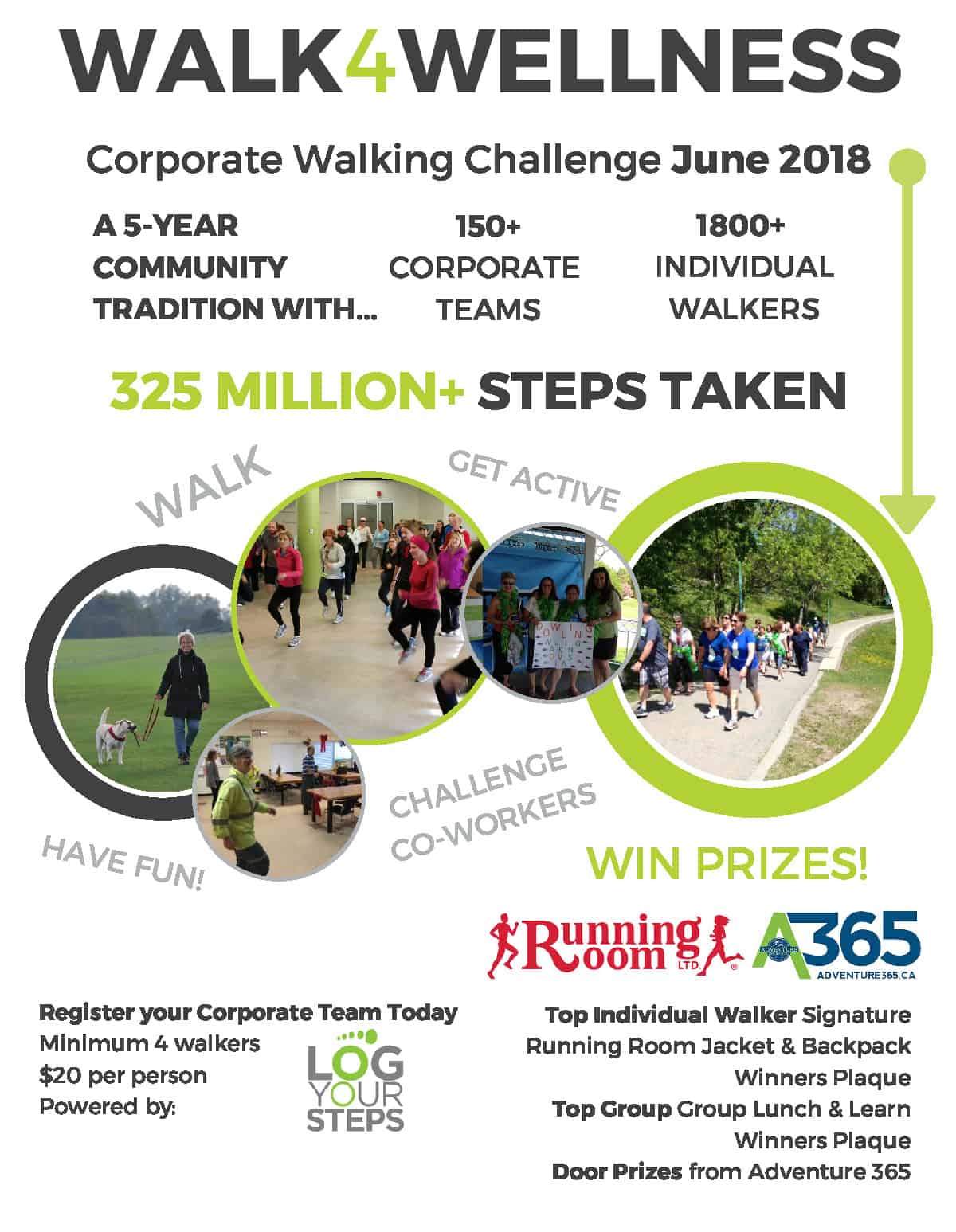 WALK4WELLNESS

Corporate Walking Challenge June 2018

A 5-YEAR COMMUNITY TRADITION WITH...

150+ CORPORATE TEAMS

1800+ INDIVIDUAL WALKERS

325 MILLION+ STEPS TAKEN

WALK

GET ACTIVE

CHALLENGE CO-WORKERS

HAVE FUN!

WIN PRIZES!

Running Room LTD.

A365 ADVENTURE365.CA

Register your Corporate Team Today
Minimum 4 walkers
$20 per person
Powered by:

LOG YOUR STEPS

Top Individual Walker Signature Running Room Jacket & Backpack
Winners Plaque
Top Group Group Lunch & Learn
Winners Plaque
Door Prizes from Adventure 365